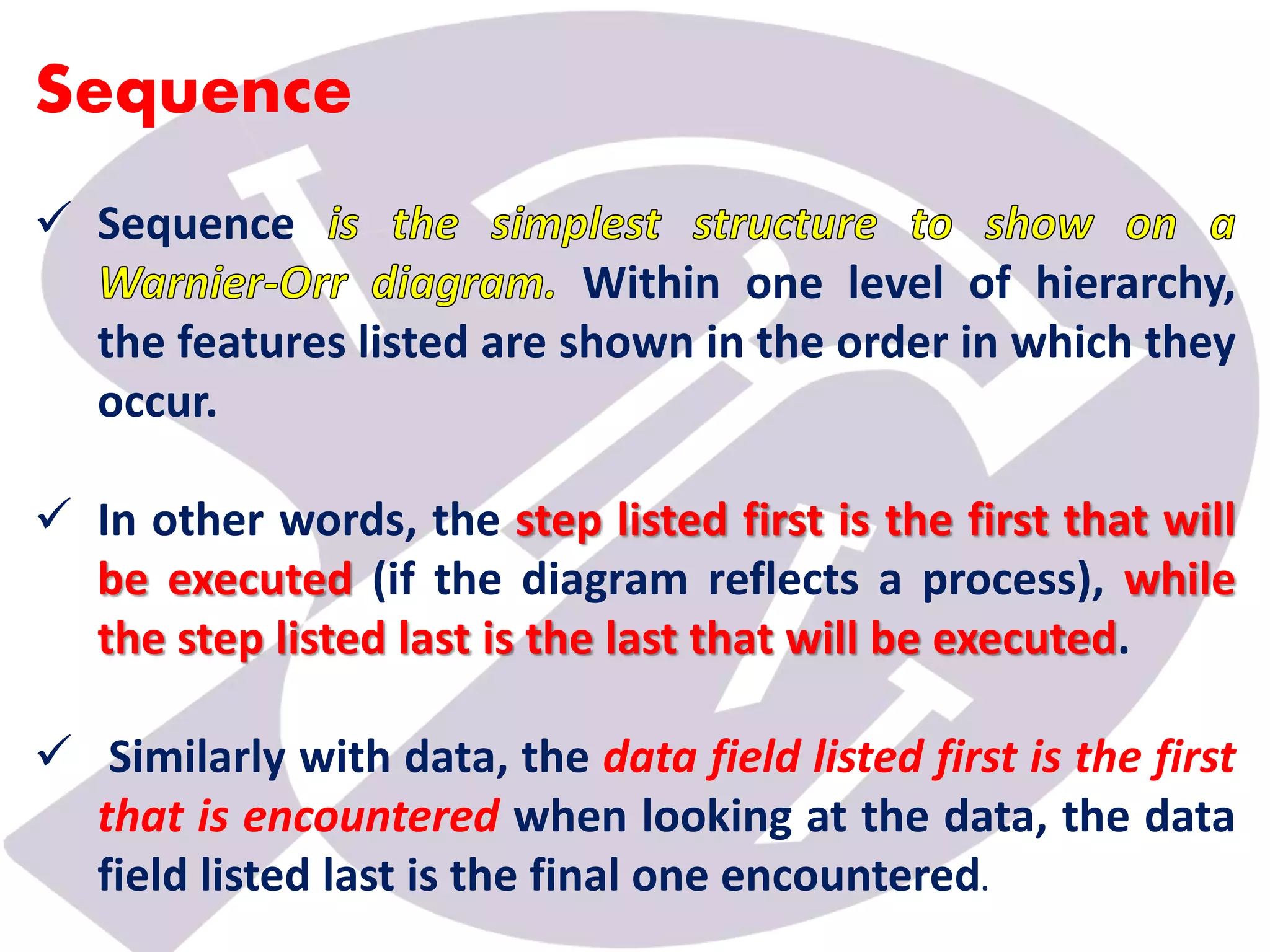 Sequence

✓ Sequence is the simplest structure to show on a Warnier-Orr diagram. Within one level of hierarchy, the features listed are shown in the order in which they occur.

✓ In other words, the step listed first is the first that will be executed (if the diagram reflects a process), while the step listed last is the last that will be executed.

✓ Similarly with data, the data field listed first is the first that is encountered when looking at the data, the data field listed last is the final one encountered.